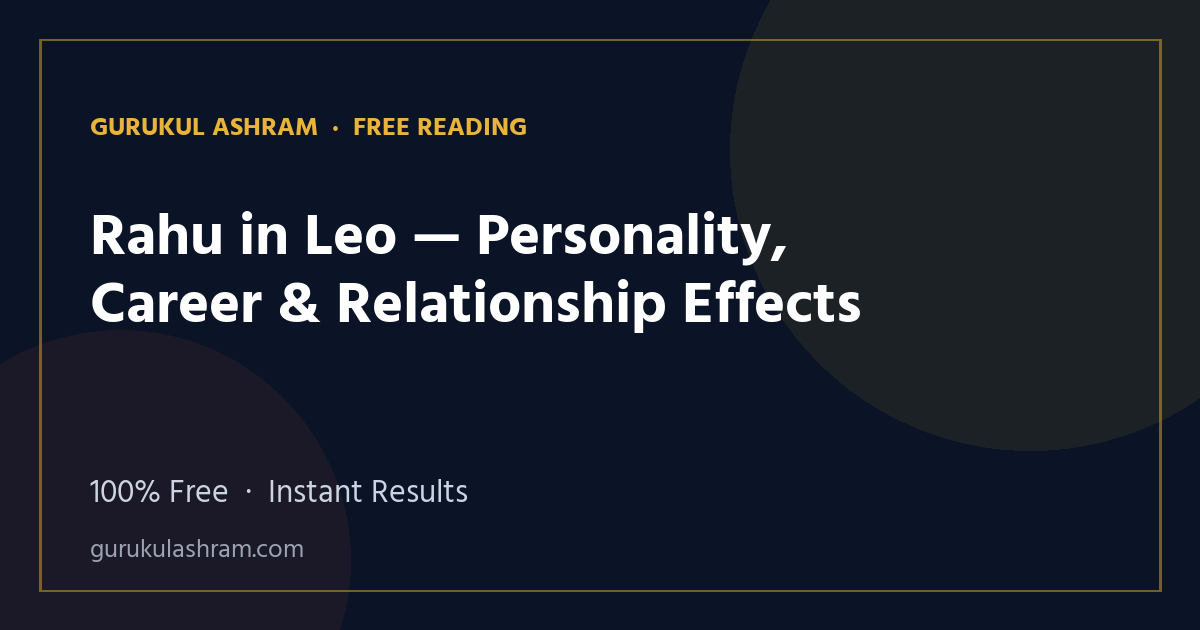 GURUKUL ASHRAM · FREE READING

Rahu in Leo — Personality, Career & Relationship Effects

100% Free · Instant Results

gurukulashram.com